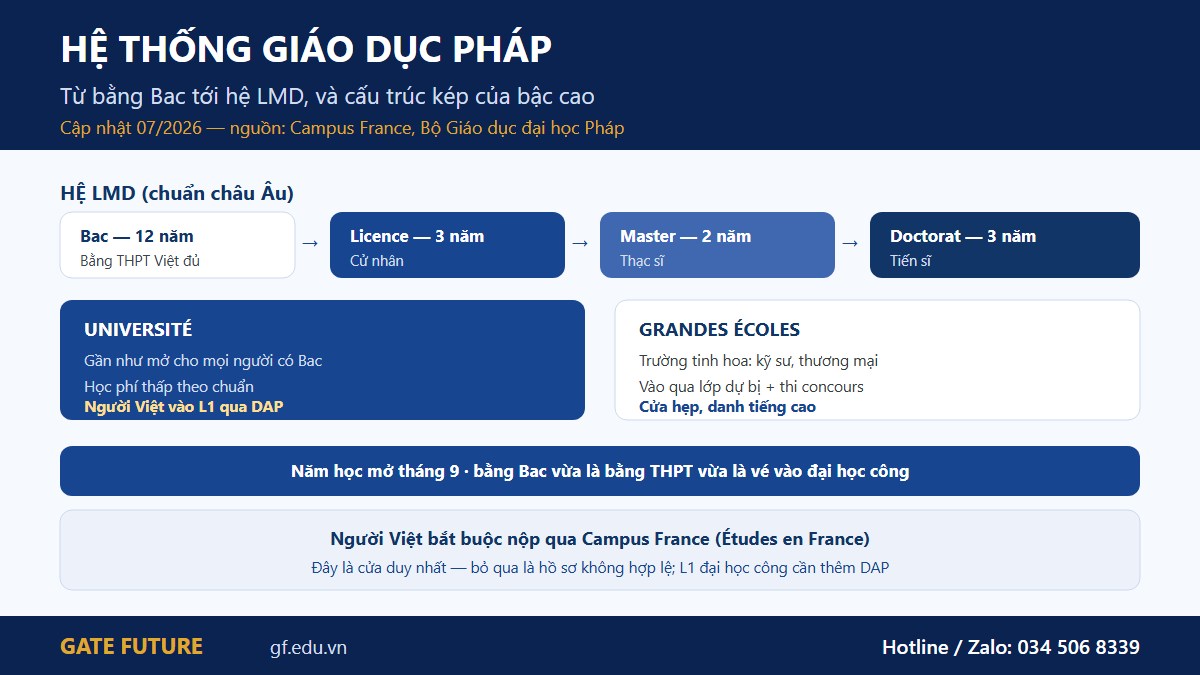 HỆ THỐNG GIÁO DỤC PHÁP

Từ bằng Bac tới hệ LMD, và cấu trúc kép của bậc cao

Cập nhật 07/2026 — nguồn: Campus France, Bộ Giáo dục đại học Pháp

HỆ LMD (chuẩn châu Âu)

Bac — 12 năm
Bằng THPT Việt đủ

→

Licence — 3 năm
Cử nhân

→

Master — 2 năm
Thạc sĩ

→

Doctorat — 3 năm
Tiến sĩ

UNIVERSITÉ

Gần như mở cho mọi người có Bac

Học phí thấp theo chuẩn

Người Việt vào L1 qua DAP

GRANDES ÉCOLES

Trường tinh hoa: kỹ sư, thương mại

Vào qua lớp dự bị + thi concours

Cửa hẹp, danh tiếng cao

Năm học mở tháng 9 · bằng Bac vừa là bằng THPT vừa là vé vào đại học công

Người Việt bắt buộc nộp qua Campus France (Études en France)

Đây là cửa duy nhất — bỏ qua là hồ sơ không hợp lệ; L1 đại học công cần thêm DAP

GATE FUTURE

gf.edu.vn

Hotline / Zalo: 034 506 8339